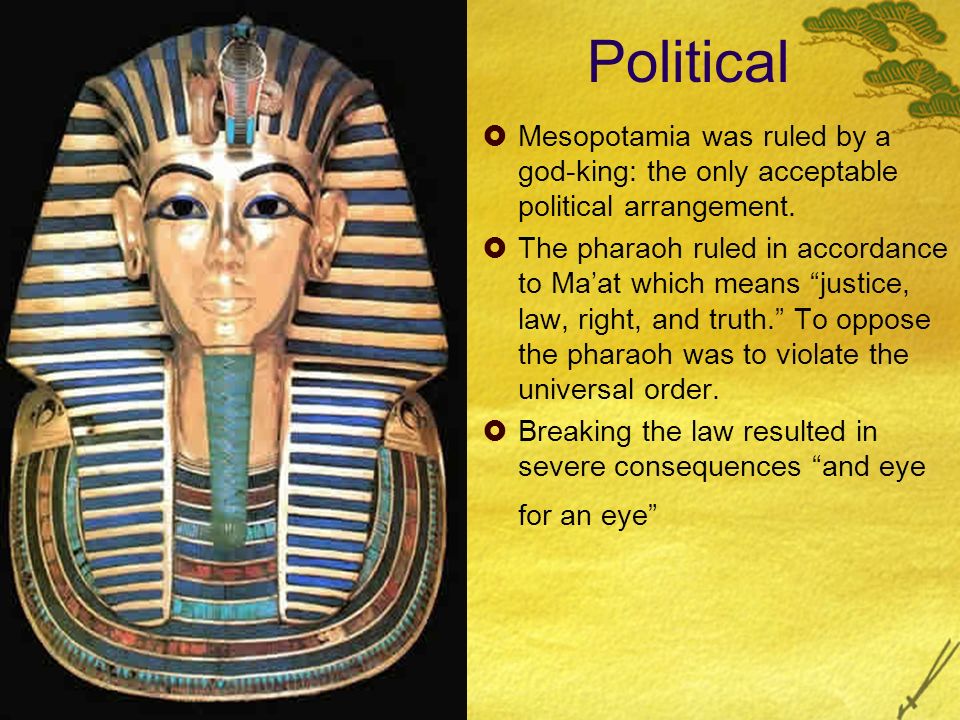 Political

Mesopotamia was ruled by a god-king: the only acceptable political arrangement.

The pharaoh ruled in accordance to Ma’at which means “justice, law, right, and truth.” To oppose the pharaoh was to violate the universal order.

Breaking the law resulted in severe consequences “and eye for an eye”